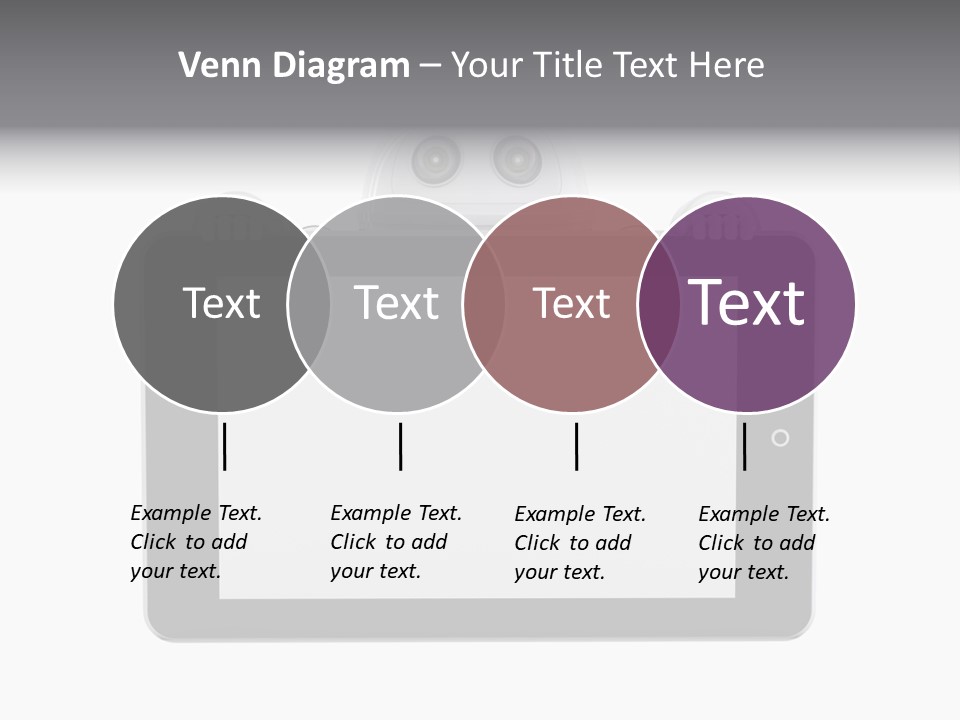 Venn Diagram – Your Title Text Here

Text

Text

Text

Text

Example Text. Click to add your text.

Example Text. Click to add your text.

Example Text. Click to add your text.

Example Text. Click to add your text.